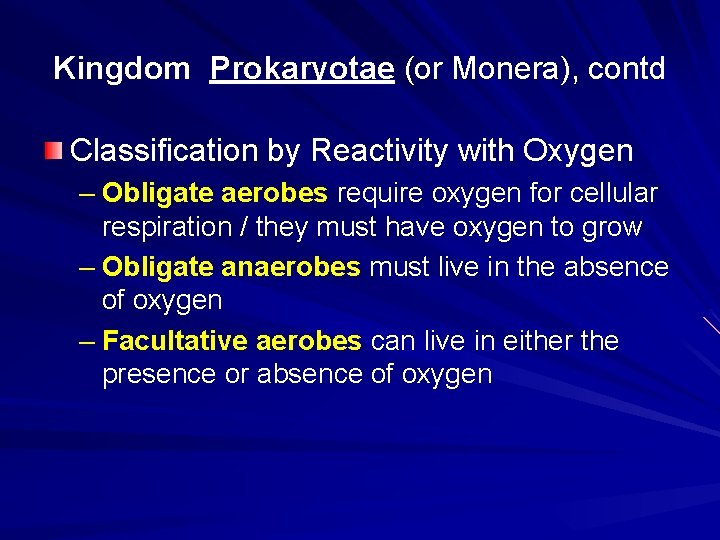 Kingdom Prokaryotae (or Monera), contd

Classification by Reactivity with Oxygen

– Obligate aerobes require oxygen for cellular respiration / they must have oxygen to grow

– Obligate anaerobes must live in the absence of oxygen

– Facultative aerobes can live in either the presence or absence of oxygen